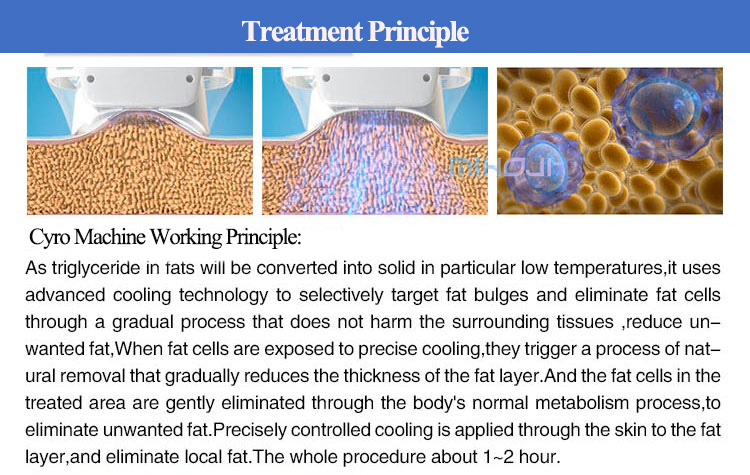 Treatment Principle

MIHOJI

Cyro Machine Working Principle:

As triglyceride in fats will be converted into solid in particular low temperatures,it uses advanced cooling technology to selectively target fat bulges and eliminate fat cells through a gradual process that does not harm the surrounding tissues ,reduce unwanted fat,When fat cells are exposed to precise cooling,they trigger a process of natural removal that gradually reduces the thickness of the fat layer.And the fat cells in the treated area are gently eliminated through the body's normal metabolism process,to eliminate unwanted fat.Precisely controlled cooling is applied through the skin to the fat layer,and eliminate local fat.The whole procedure about 1~2 hour.